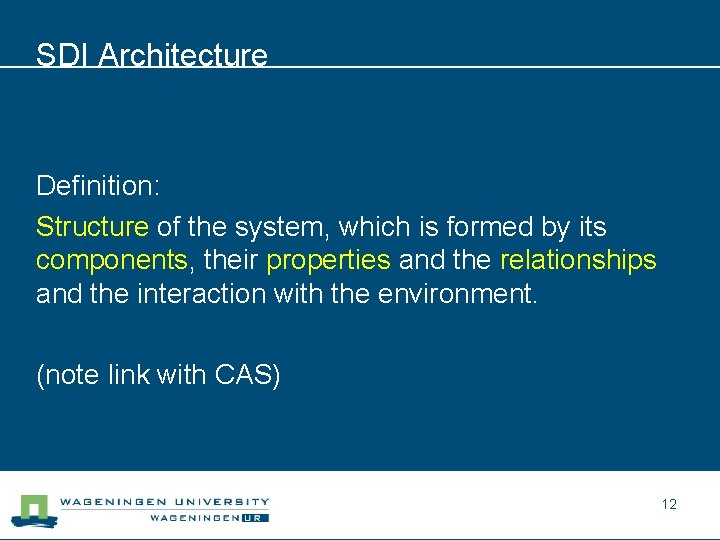 SDI Architecture

Definition:

Structure of the system, which is formed by its components, their properties and the relationships and the interaction with the environment.

(note link with CAS)

WAGENINGEN UNIVERSITY
WAGENINGEN UR

12